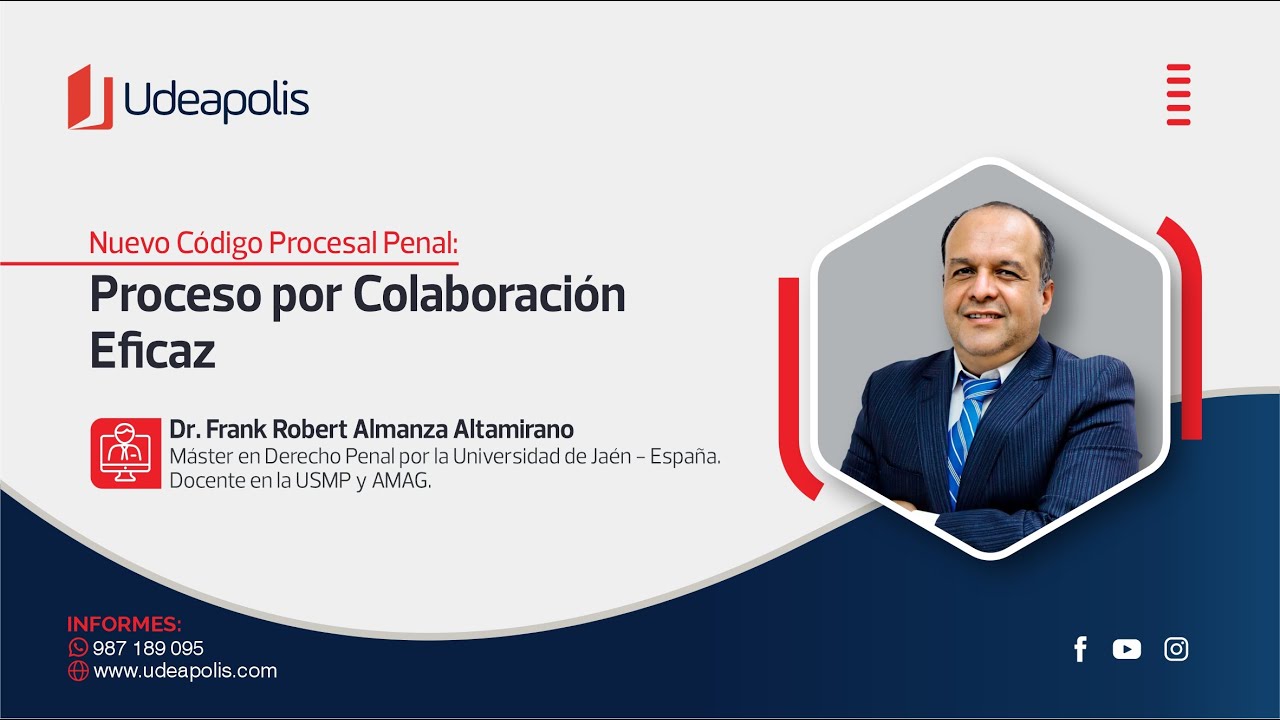 Udeapolis

Nuevo Código Procesal Penal:

Proceso por Colaboración Eficaz

Dr. Frank Robert Almanza Altamirano
Máster en Derecho Penal por la Universidad de Jaén – España.
Docente en la USMP y AMAG.

INFORMES:
987 189 095
www.udeapolis.com